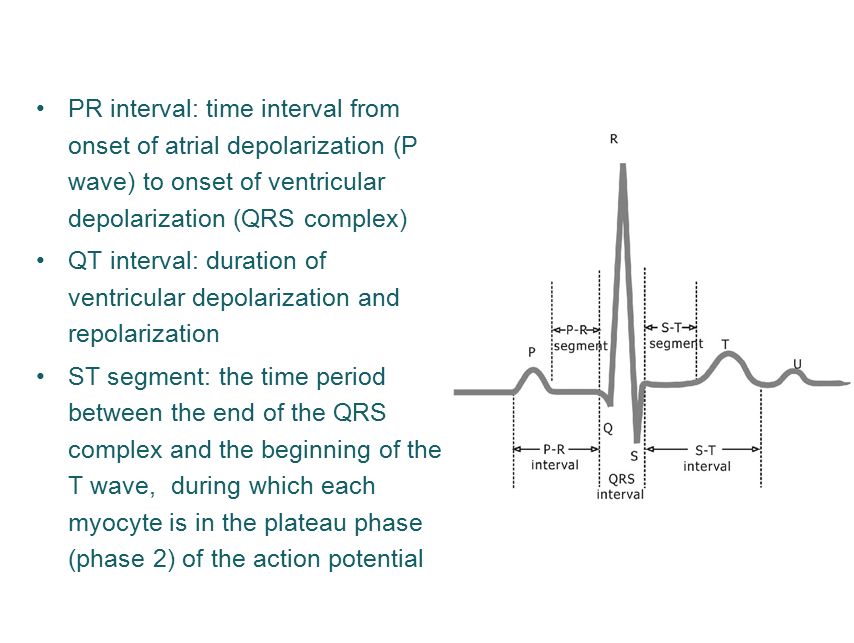 • PR interval: time interval from onset of atrial depolarization (P wave) to onset of ventricular depolarization (QRS complex)
• QT interval: duration of ventricular depolarization and repolarization
• ST segment: the time period between the end of the QRS complex and the beginning of the T wave, during which each myocyte is in the plateau phase (phase 2) of the action potential

R
P-R segment
S-T segment
P
T
U
Q
S
P-R interval
QRS interval
S-T interval